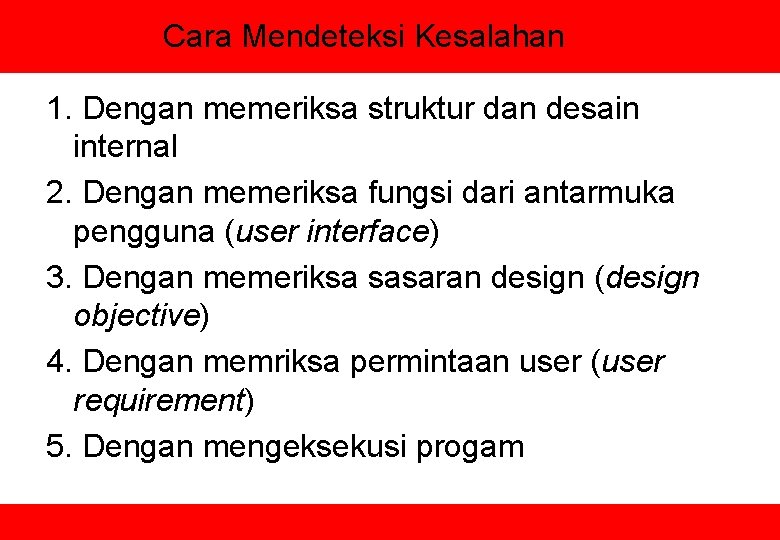 Cara Mendeteksi Kesalahan

1. Dengan memeriksa struktur dan desain internal
2. Dengan memeriksa fungsi dari antarmuka pengguna (user interface)
3. Dengan memeriksa sasaran design (design objective)
4. Dengan memriksa permintaan user (user requirement)
5. Dengan mengeksekusi progam